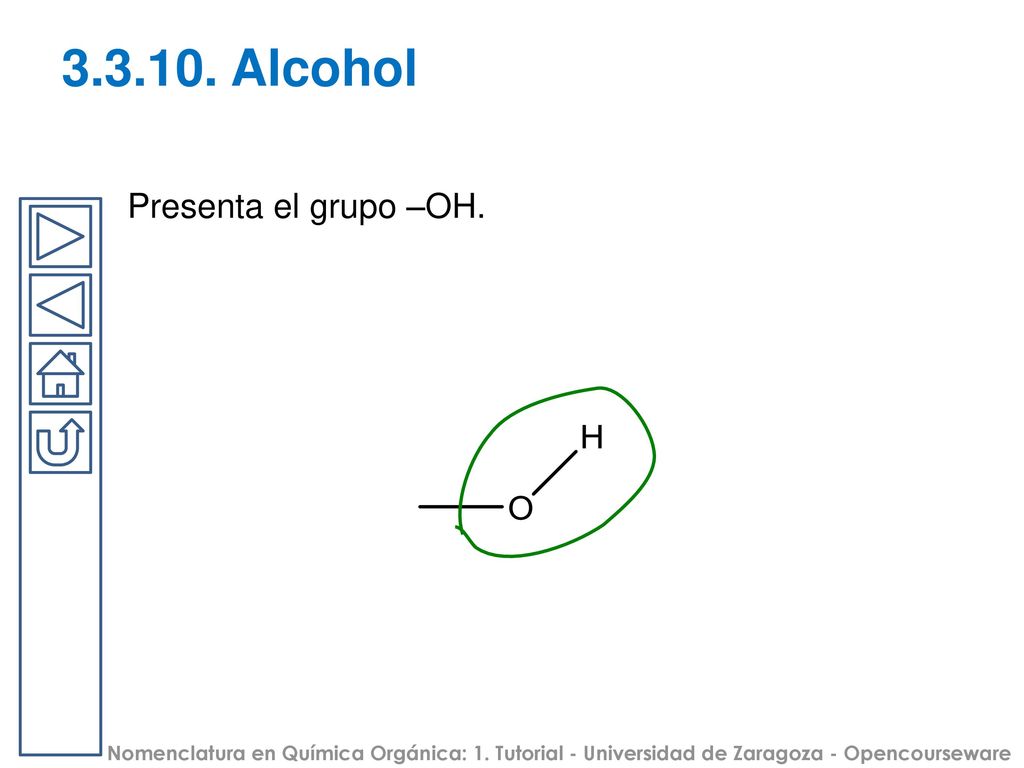 3.3.10. Alcohol

Presenta el grupo –OH.

H

O

Nomenclatura en Química Orgánica: 1. Tutorial - Universidad de Zaragoza - Opencourseware